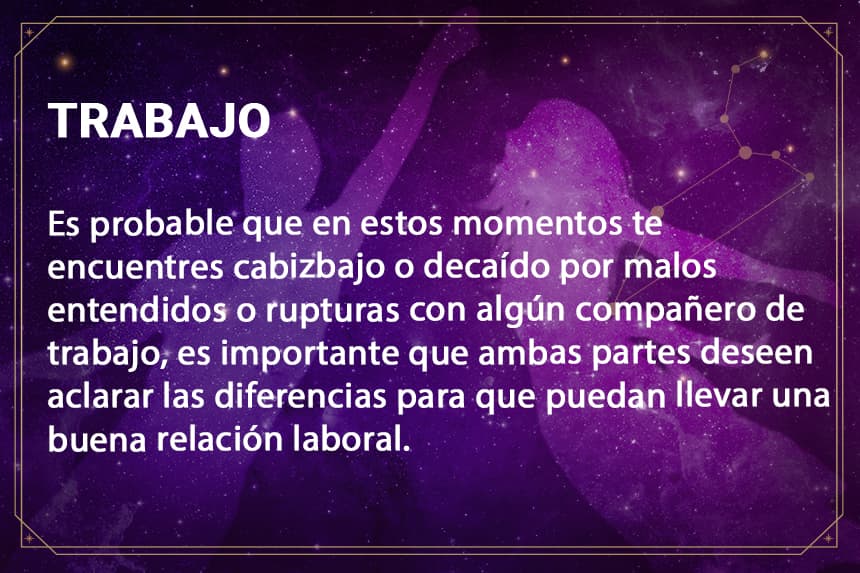 TRABAJO

Es probable que en estos momentos te encuentres cabizbajo o decaído por malos entendidos o rupturas con algún compañero de trabajo, es importante que ambas partes deseen aclarar las diferencias para que puedan llevar una buena relación laboral.